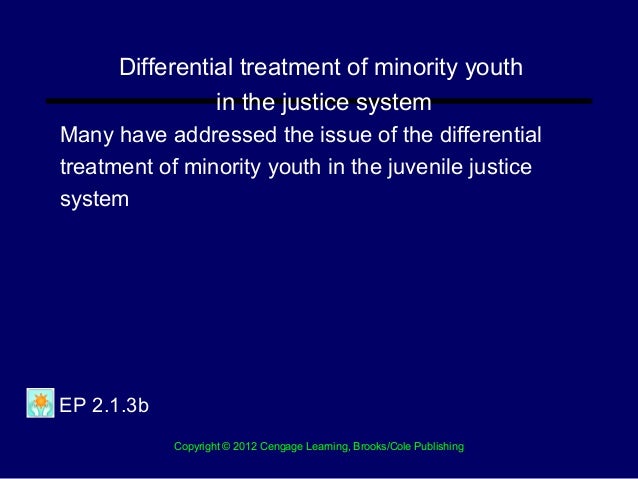 Differential treatment of minority youth in the justice system

Many have addressed the issue of the differential treatment of minority youth in the juvenile justice system

EP 2.1.3b

Copyright © 2012 Cengage Learning, Brooks/Cole Publishing